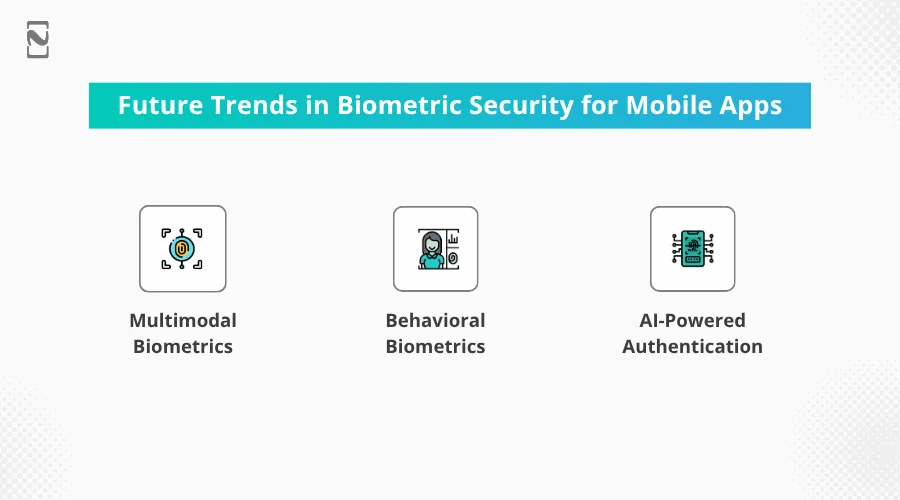 Future Trends in Biometric Security for Mobile Apps

Multimodal Biometrics

Behavioral Biometrics

AI-Powered Authentication